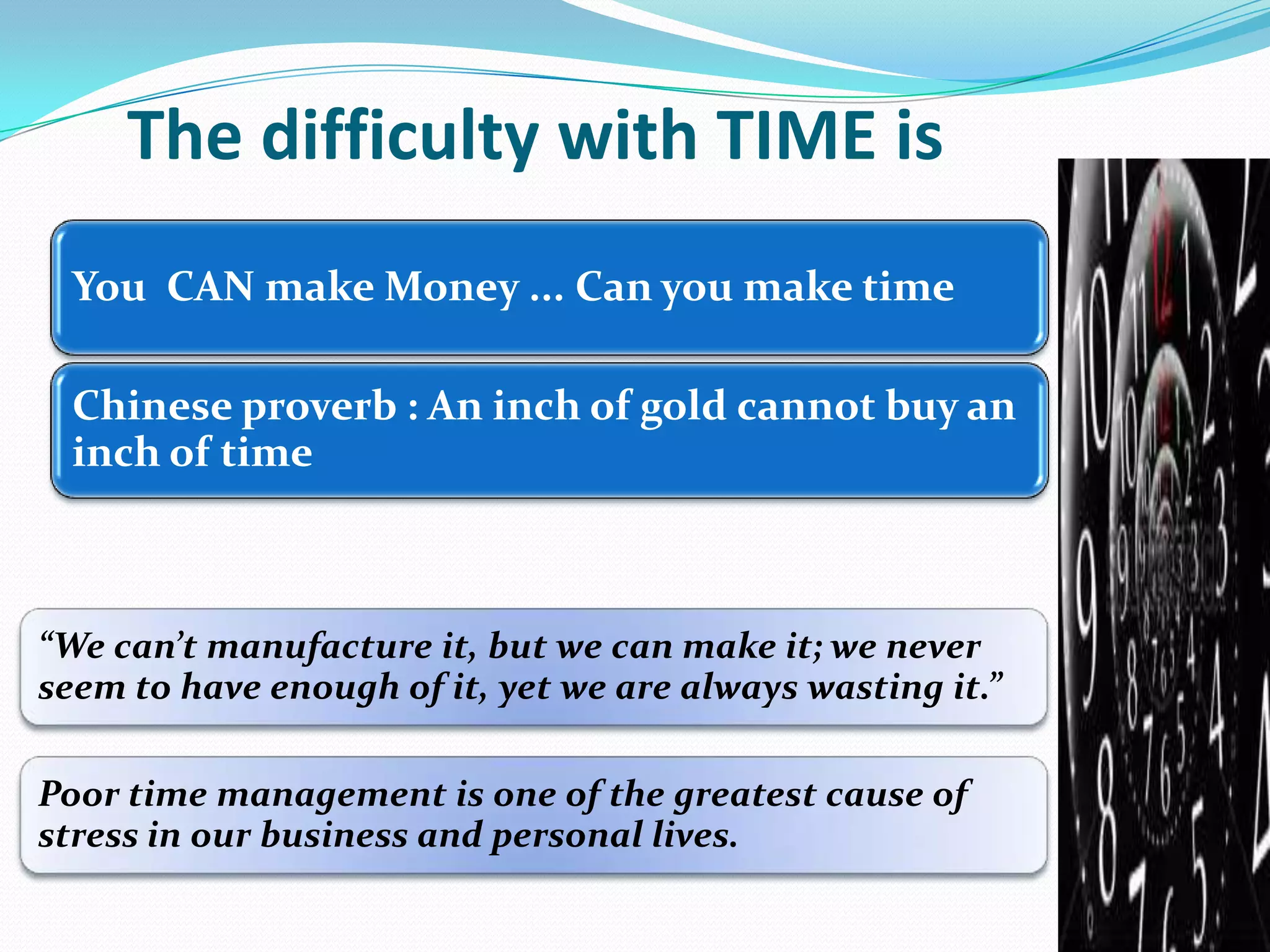 The difficulty with TIME is

You CAN make Money … Can you make time

Chinese proverb : An inch of gold cannot buy an inch of time

“We can’t manufacture it, but we can make it; we never seem to have enough of it, yet we are always wasting it.”

Poor time management is one of the greatest cause of stress in our business and personal lives.